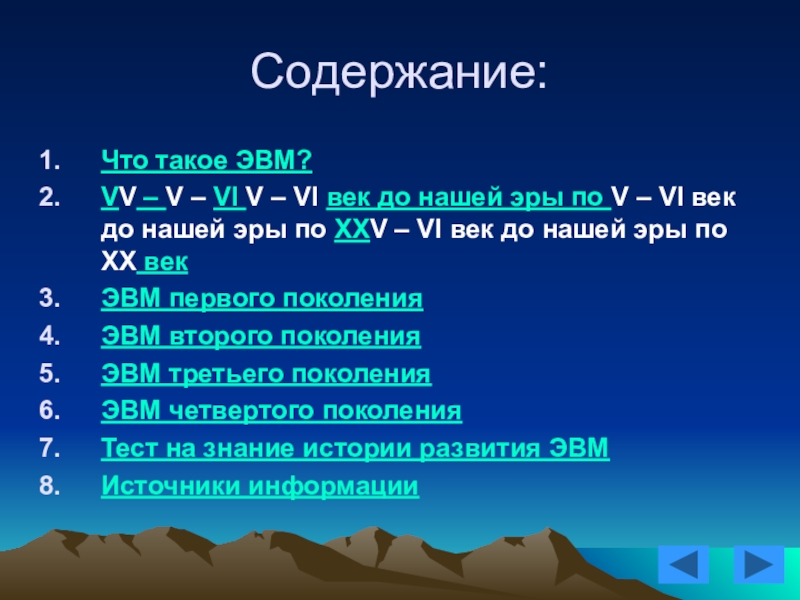 Содержание:

1. Что такое ЭВМ?
2. VV – V – VI V – VI век до нашей эры по V – VI век до нашей эры по XXV – VI век до нашей эры по XX век
3. ЭВМ первого поколения
4. ЭВМ второго поколения
5. ЭВМ третьего поколения
6. ЭВМ четвертого поколения
7. Тест на знание истории развития ЭВМ
8. Источники информации